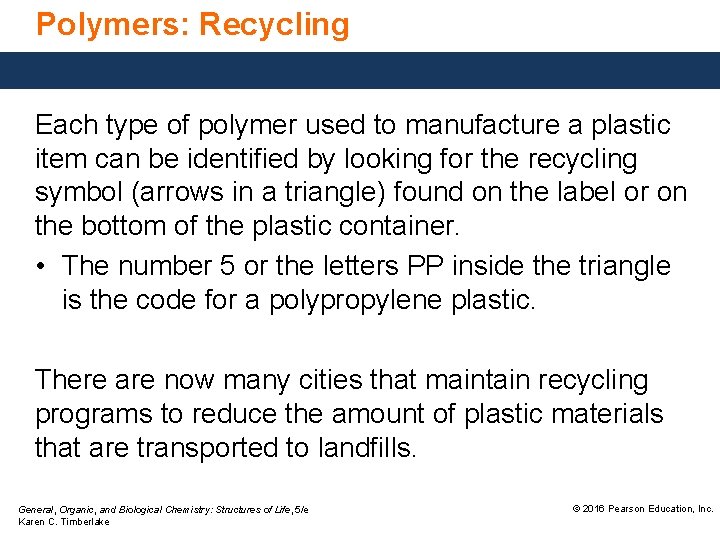 Polymers: Recycling

Each type of polymer used to manufacture a plastic item can be identified by looking for the recycling symbol (arrows in a triangle) found on the label or on the bottom of the plastic container.

• The number 5 or the letters PP inside the triangle is the code for a polypropylene plastic.

There are now many cities that maintain recycling programs to reduce the amount of plastic materials that are transported to landfills.

General, Organic, and Biological Chemistry: Structures of Life, 5/e
Karen C. Timberlake

© 2016 Pearson Education, Inc.